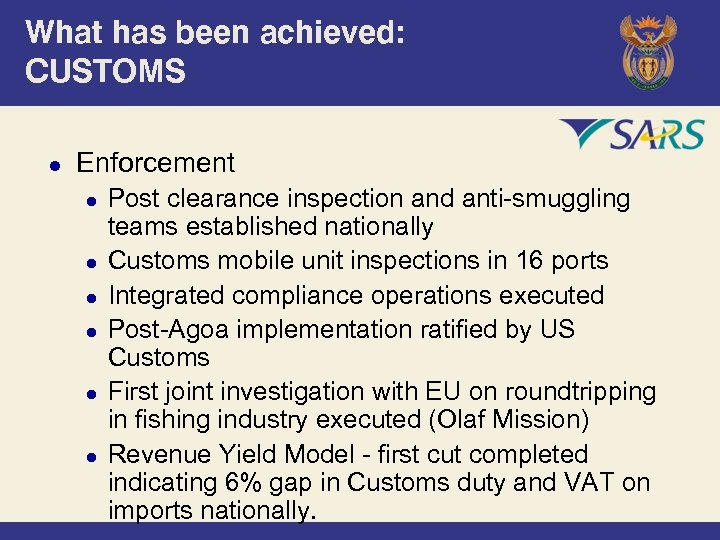 What has been achieved:
CUSTOMS

SARS

- Enforcement
  - Post clearance inspection and anti-smuggling teams established nationally
  - Customs mobile unit inspections in 16 ports
  - Integrated compliance operations executed
  - Post-Agoa implementation ratified by US Customs
  - First joint investigation with EU on roundtripping in fishing industry executed (Olaf Mission)
  - Revenue Yield Model - first cut completed indicating 6% gap in Customs duty and VAT on imports nationally.